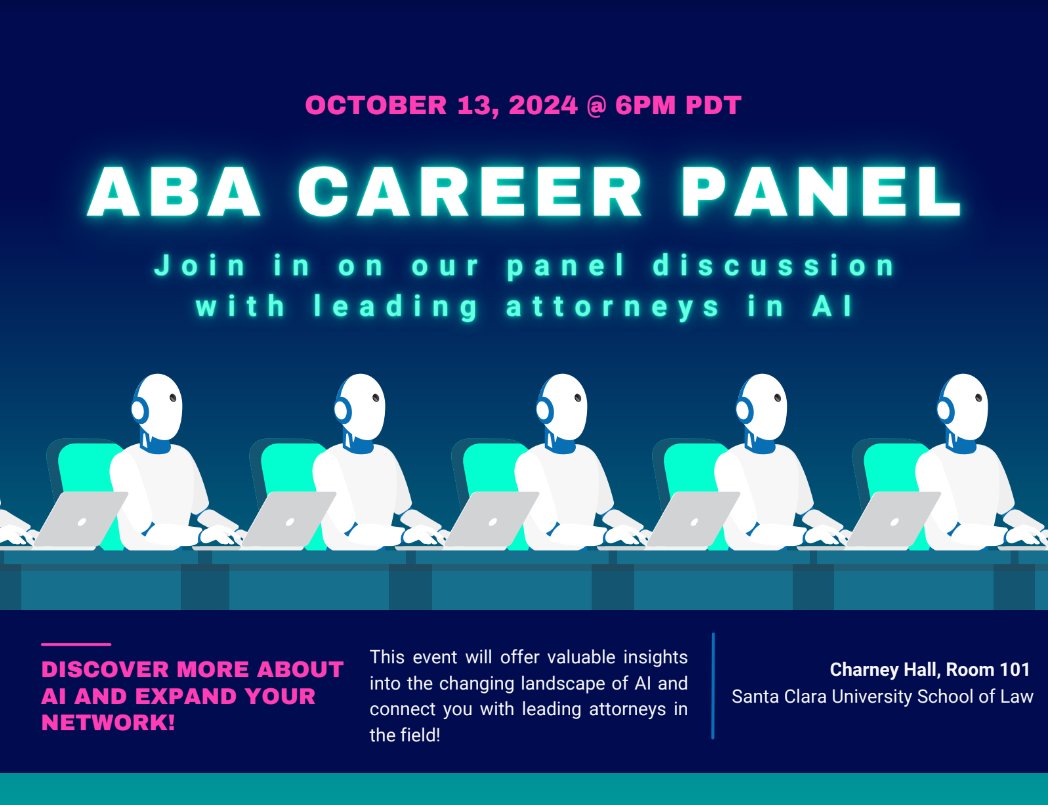 OCTOBER 13, 2024 @ 6PM PDT

ABA CAREER PANEL

Join in on our panel discussion with leading attorneys in AI

DISCOVER MORE ABOUT AI AND EXPAND YOUR NETWORK!

This event will offer valuable insights into the changing landscape of AI and connect you with leading attorneys in the field!

Charney Hall, Room 101
Santa Clara University School of Law